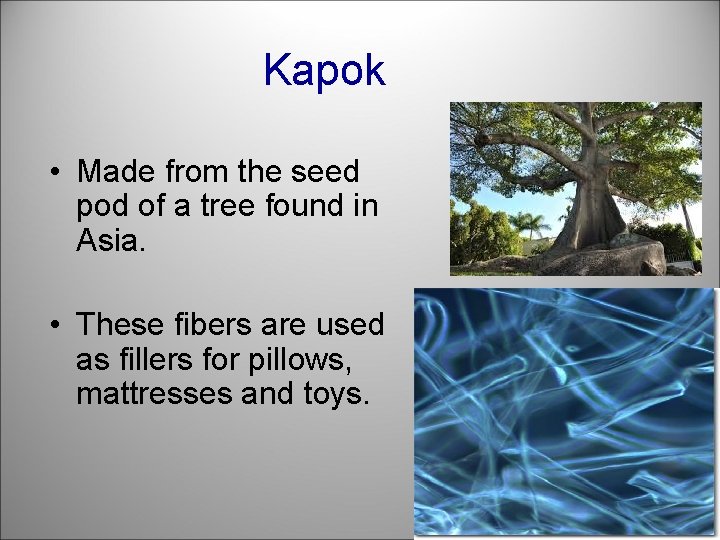 Kapok

• Made from the seed pod of a tree found in Asia.

• These fibers are used as fillers for pillows, mattresses and toys.